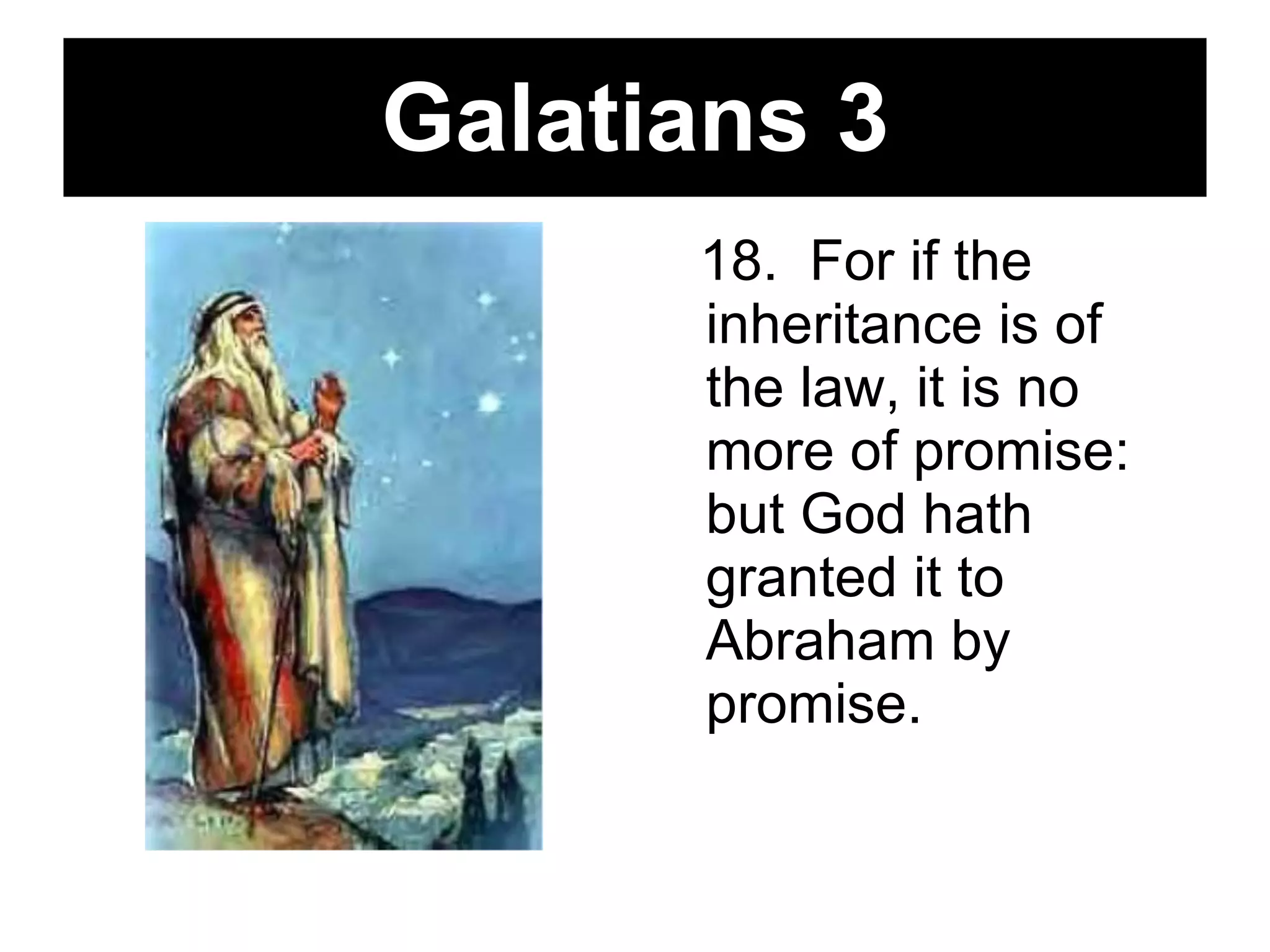 Galatians 3

18. For if the inheritance is of the law, it is no more of promise: but God hath granted it to Abraham by promise.